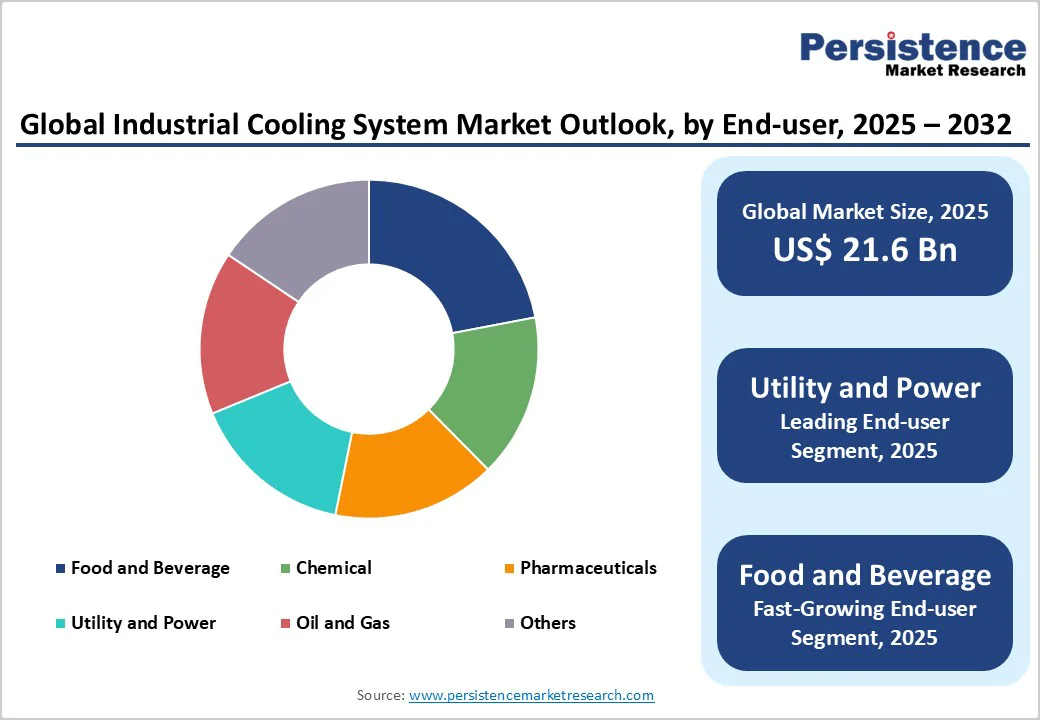 Persistence
Market Research

Global Industrial Cooling System Market Outlook, by End-user, 2025 – 2032

Food and Beverage
Chemical
Pharmaceuticals
Utility and Power
Oil and Gas
Others

Global Market Size, 2025
US$ 21.6 Bn

Utility and Power
Leading End-user Segment, 2025

Food and Beverage
Fast-Growing End-user Segment, 2025

Source: www.persistencemarketresearch.com